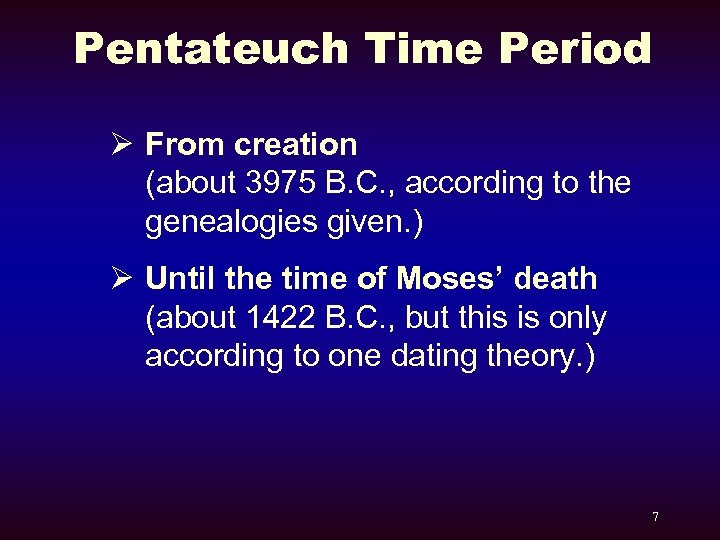 Pentateuch Time Period

➢ From creation (about 3975 B.C., according to the genealogies given.)

➢ Until the time of Moses' death (about 1422 B.C., but this is only according to one dating theory.)

7